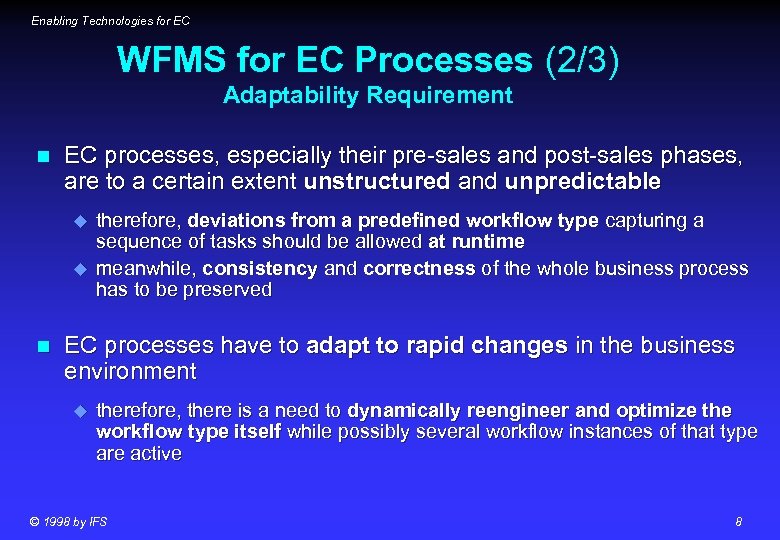 Enabling Technologies for EC

WFMS for EC Processes (2/3)
Adaptability Requirement

EC processes, especially their pre-sales and post-sales phases, are to a certain extent unstructured and unpredictable

therefore, deviations from a predefined workflow type capturing a sequence of tasks should be allowed at runtime

meanwhile, consistency and correctness of the whole business process has to be preserved

EC processes have to adapt to rapid changes in the business environment

therefore, there is a need to dynamically reengineer and optimize the workflow type itself while possibly several workflow instances of that type are active

© 1998 by IFS

8